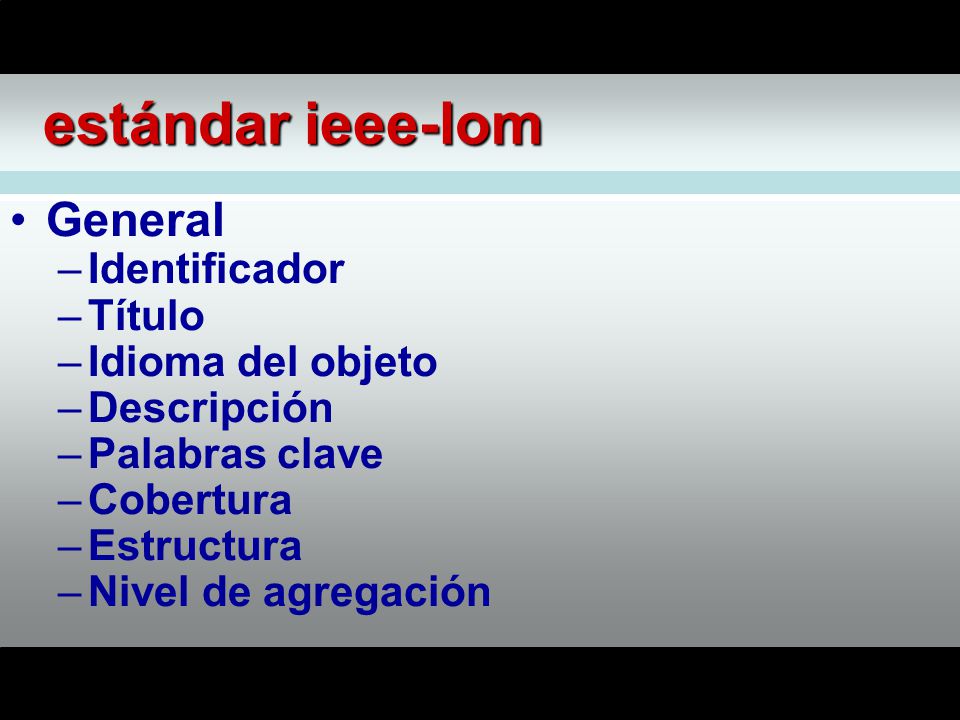 estándar ieee-lom

• General
– Identificador
– Título
– Idioma del objeto
– Descripción
– Palabras clave
– Cobertura
– Estructura
– Nivel de agregación